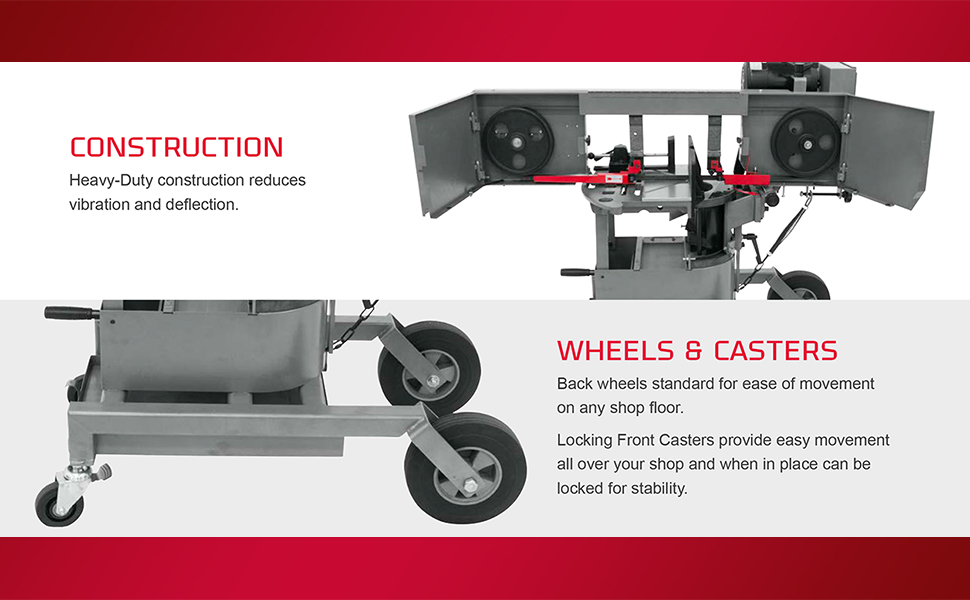 CONSTRUCTION

Heavy-Duty construction reduces vibration and deflection.

WHEELS & CASTERS

Back wheels standard for ease of movement on any shop floor.

Locking Front Casters provide easy movement all over your shop and when in place can be locked for stability.